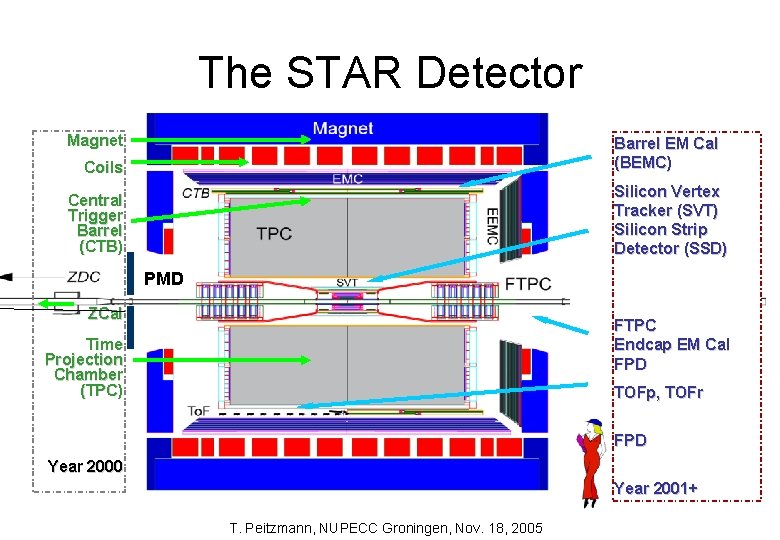 The STAR Detector

Magnet

Coils

Central Trigger Barrel (CTB)

ZDC

ZCal

Time Projection Chamber (TPC)

Year 2000

Magnet

EMC

CTB

TPC

EEMC

PMD

SVT

FTPC

ToF

Barrel EM Cal (BEMC)

Silicon Vertex Tracker (SVT)

Silicon Strip Detector (SSD)

FTPC

Endcap EM Cal

FPD

TOFp, TOFr

FPD

Year 2001+

T. Peitzmann, NUPECC Groningen, Nov. 18, 2005